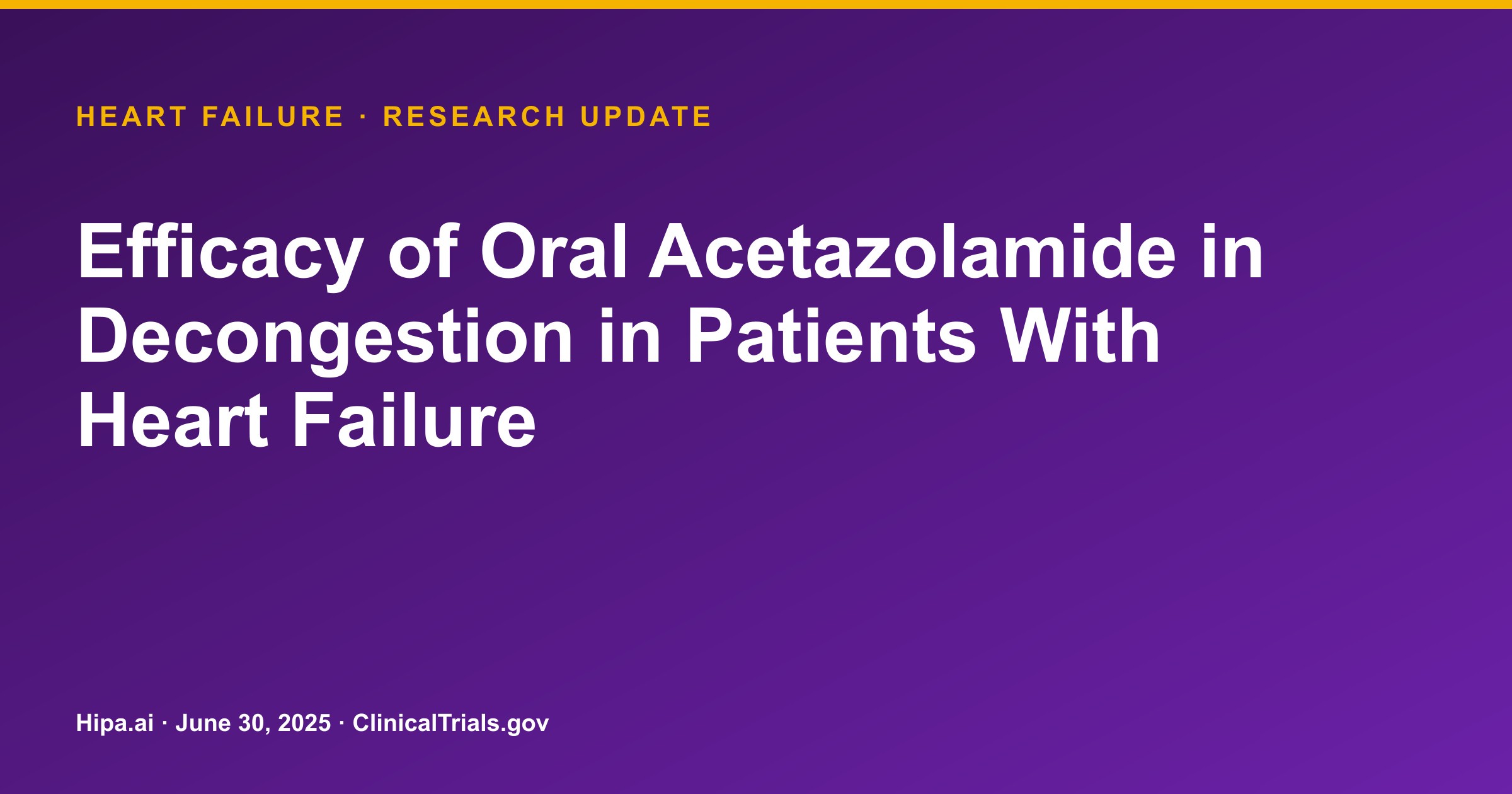 HEART FAILURE · RESEARCH UPDATE

Efficacy of Oral Acetazolamide in Decongestion in Patients With Heart Failure

Hipa.ai · June 30, 2025 · ClinicalTrials.gov